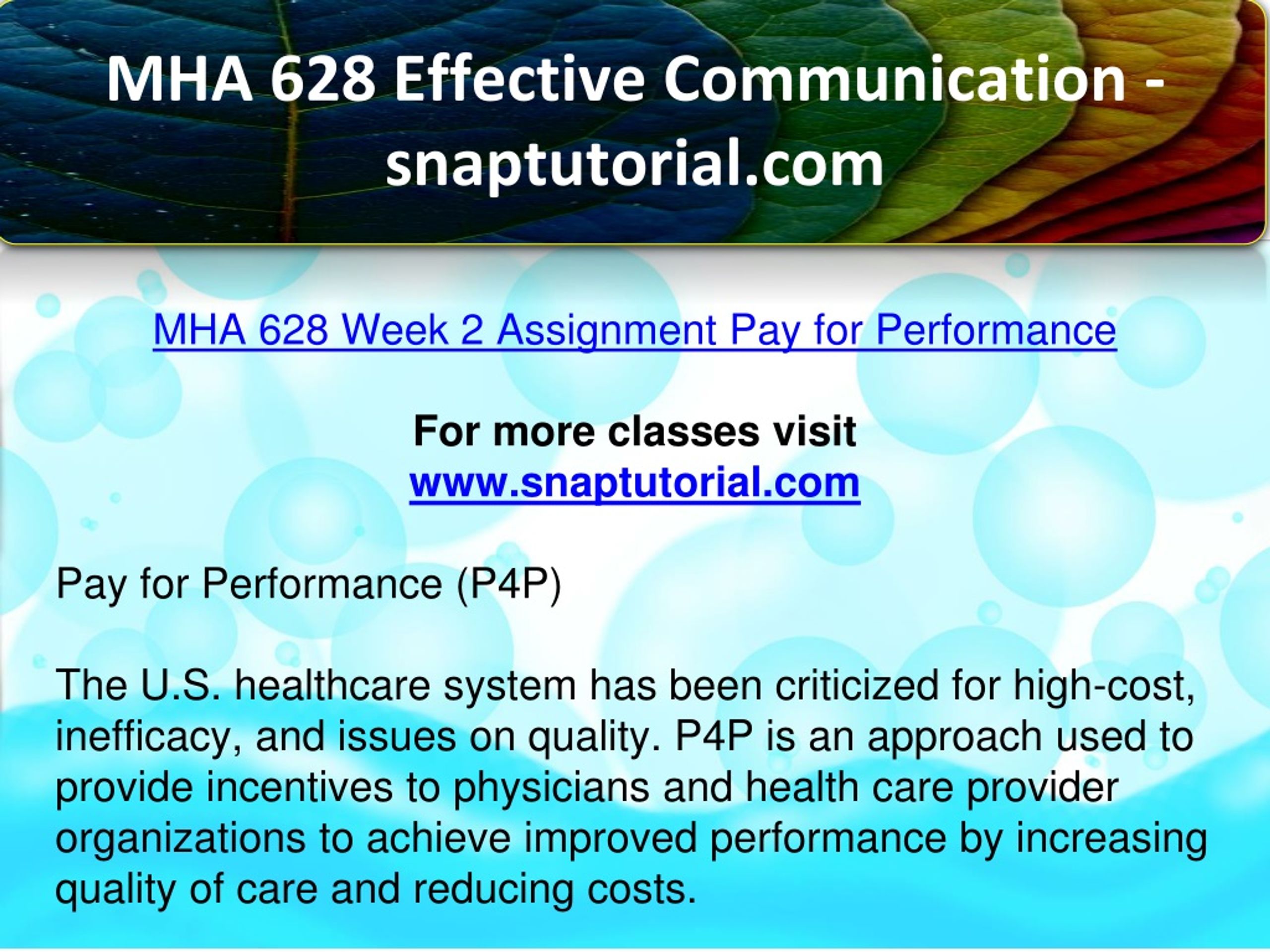 MHA 628 Effective Communication - snaptutorial.com

MHA 628 Week 2 Assignment Pay for Performance

For more classes visit
www.snaptutorial.com

Pay for Performance (P4P)

The U.S. healthcare system has been criticized for high-cost, inefficacy, and issues on quality. P4P is an approach used to provide incentives to physicians and health care provider organizations to achieve improved performance by increasing quality of care and reducing costs.